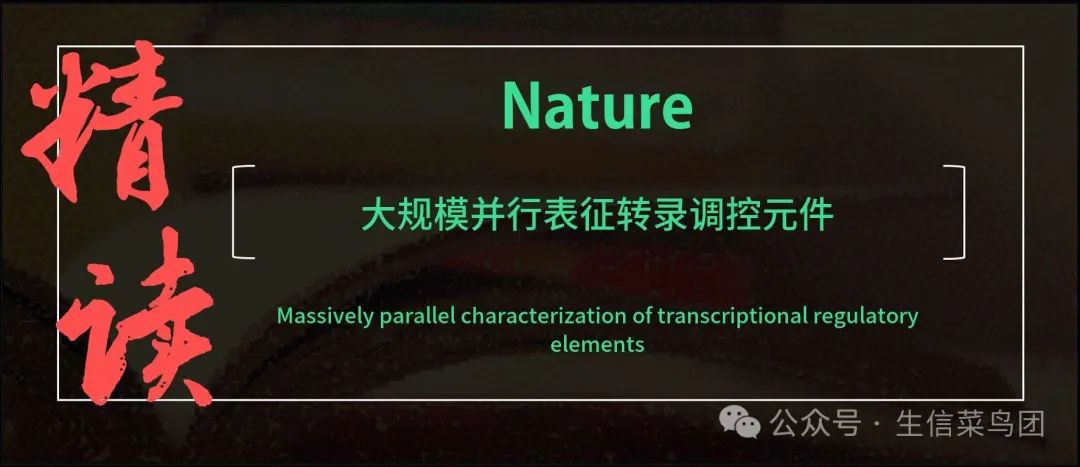 精读

Nature

大规模并行表征转录调控元件

Massively parallel characterization of transcriptional regulatory elements

公众号 · 生信菜鸟团